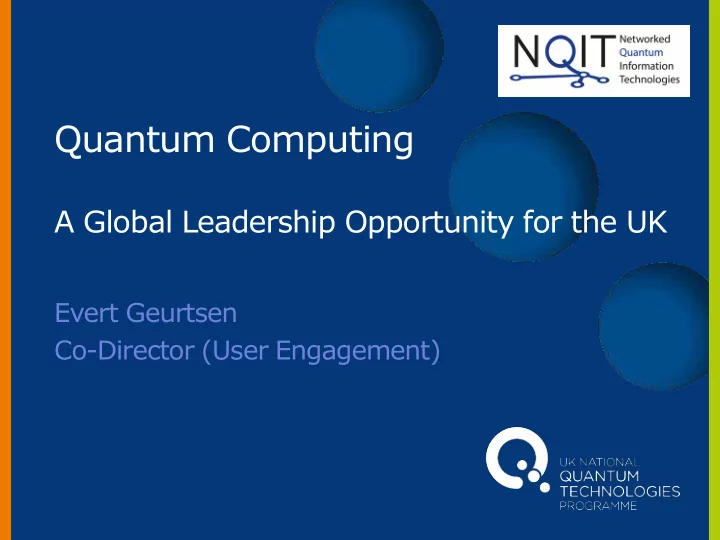 NQIT Networked Quantum Information Technologies

Quantum Computing

A Global Leadership Opportunity for the UK

Evert Geurtsen
Co-Director (User Engagement)

UK NATIONAL QUANTUM TECHNOLOGIES PROGRAMME